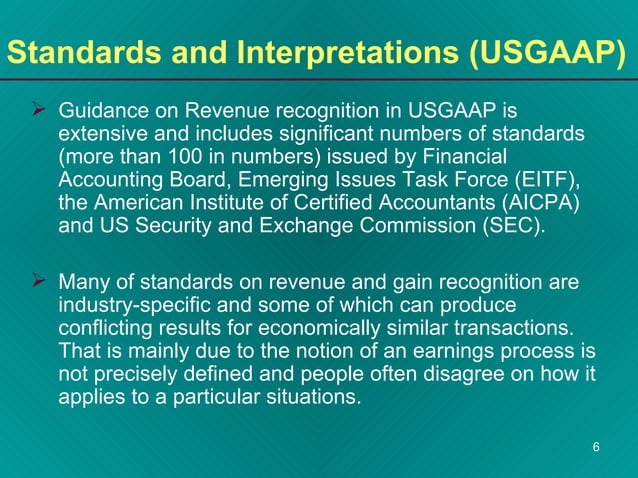 Standards and Interpretations (USGAAP)

➢ Guidance on Revenue recognition in USGAAP is extensive and includes significant numbers of standards (more than 100 in numbers) issued by Financial Accounting Board, Emerging Issues Task Force (EITF), the American Institute of Certified Accountants (AICPA) and US Security and Exchange Commission (SEC).

➢ Many of standards on revenue and gain recognition are industry-specific and some of which can produce conflicting results for economically similar transactions. That is mainly due to the notion of an earnings process is not precisely defined and people often disagree on how it applies to a particular situations.

6